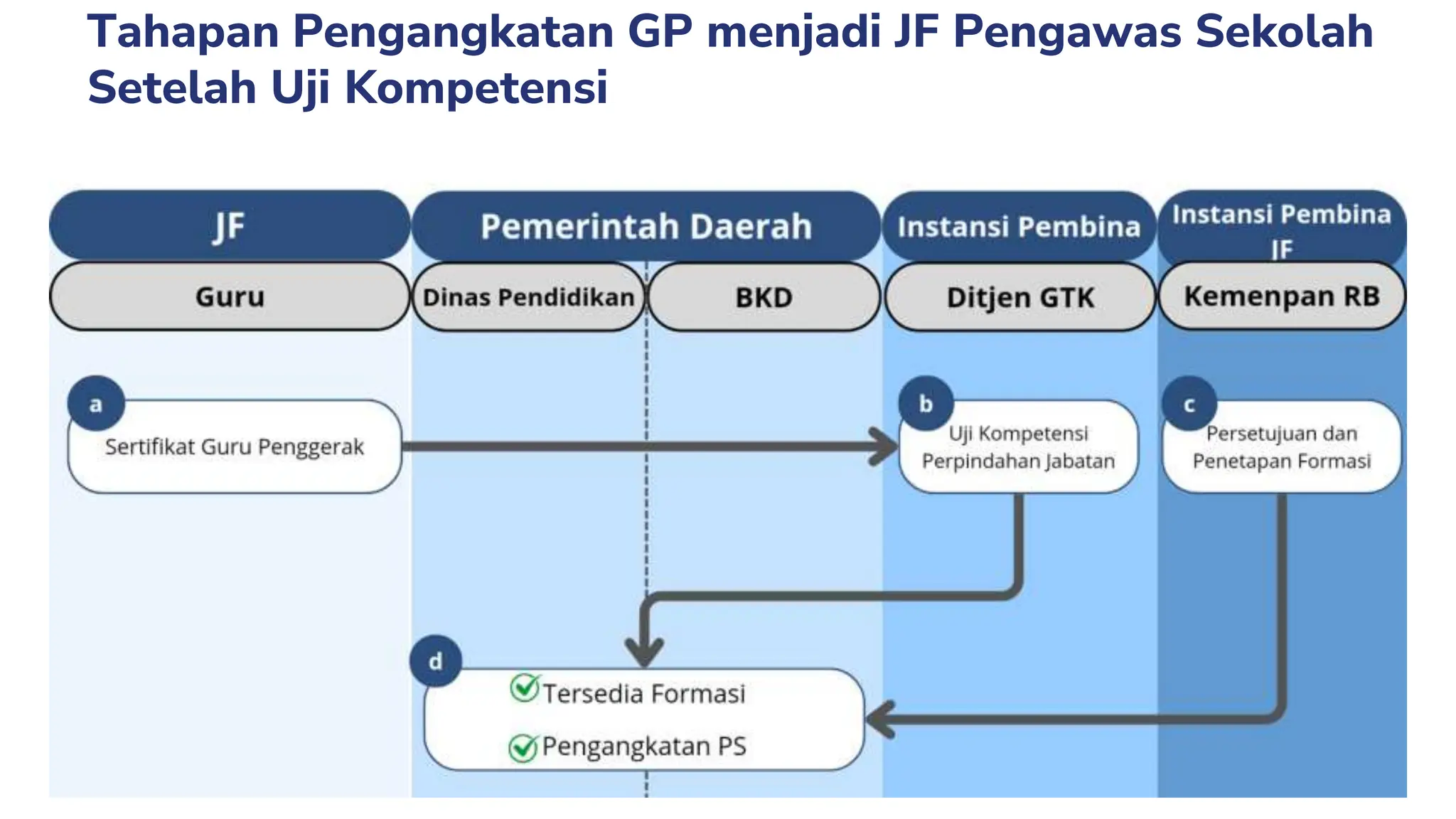 Tahapan Pengangkatan GP menjadi JF Pengawas Sekolah Setelah Uji Kompetensi

JF

Pemerintah Daerah

Instansi Pembina

Instansi Pembina JF

Guru

Dinas Pendidikan

BKD

Ditjen GTK

Kemenpan RB

a

Sertifikat Guru Penggerak

b

Uji Kompetensi Perpindahan Jabatan

c

Persetujuan dan Penetapan Formasi

d

Tersedia Formasi

Pengangkatan PS